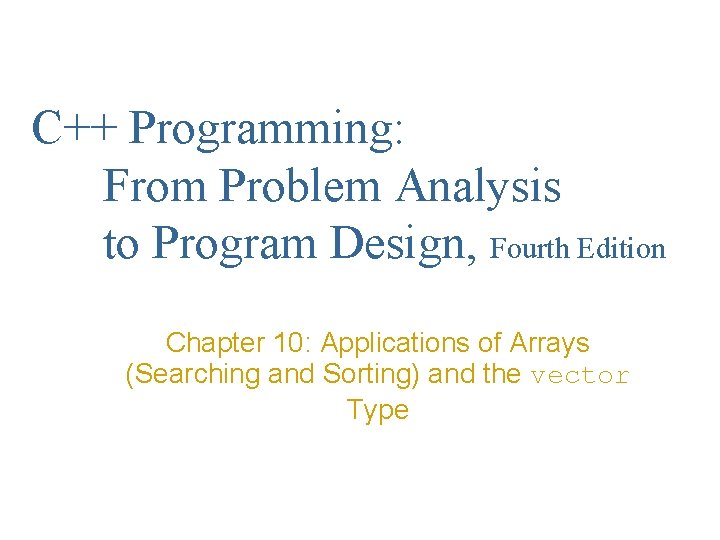 C++ Programming:
From Problem Analysis to Program Design, Fourth Edition

Chapter 10: Applications of Arrays (Searching and Sorting) and the vector Type